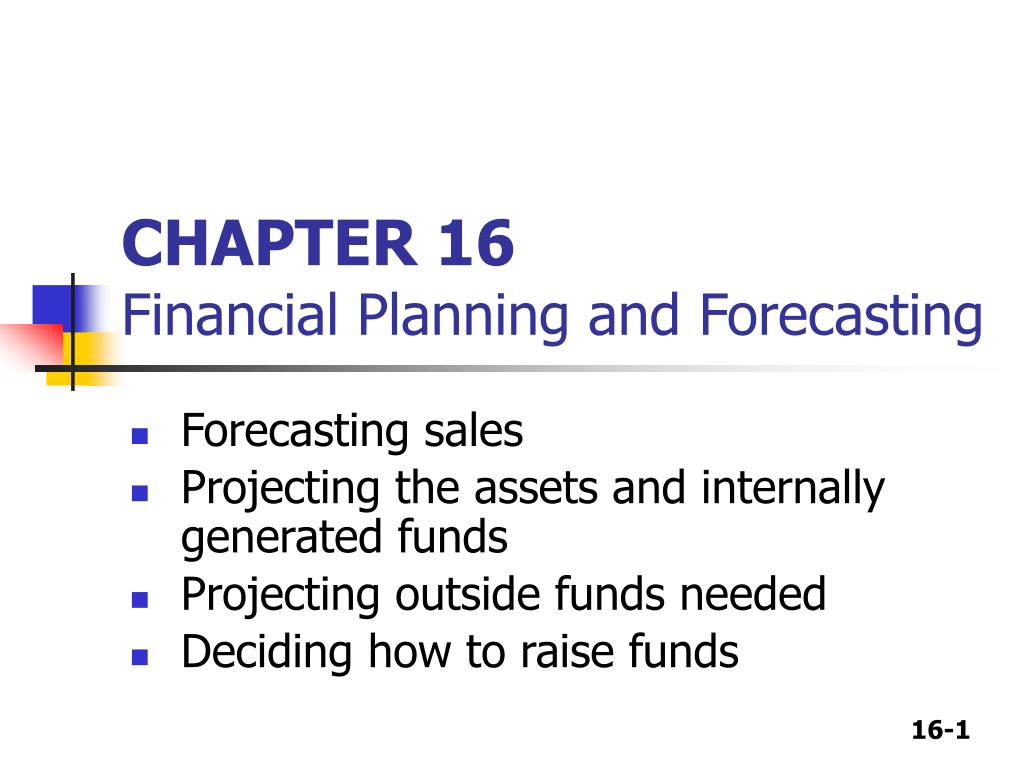 CHAPTER 16
Financial Planning and Forecasting

- Forecasting sales
- Projecting the assets and internally generated funds
- Projecting outside funds needed
- Deciding how to raise funds

16-1